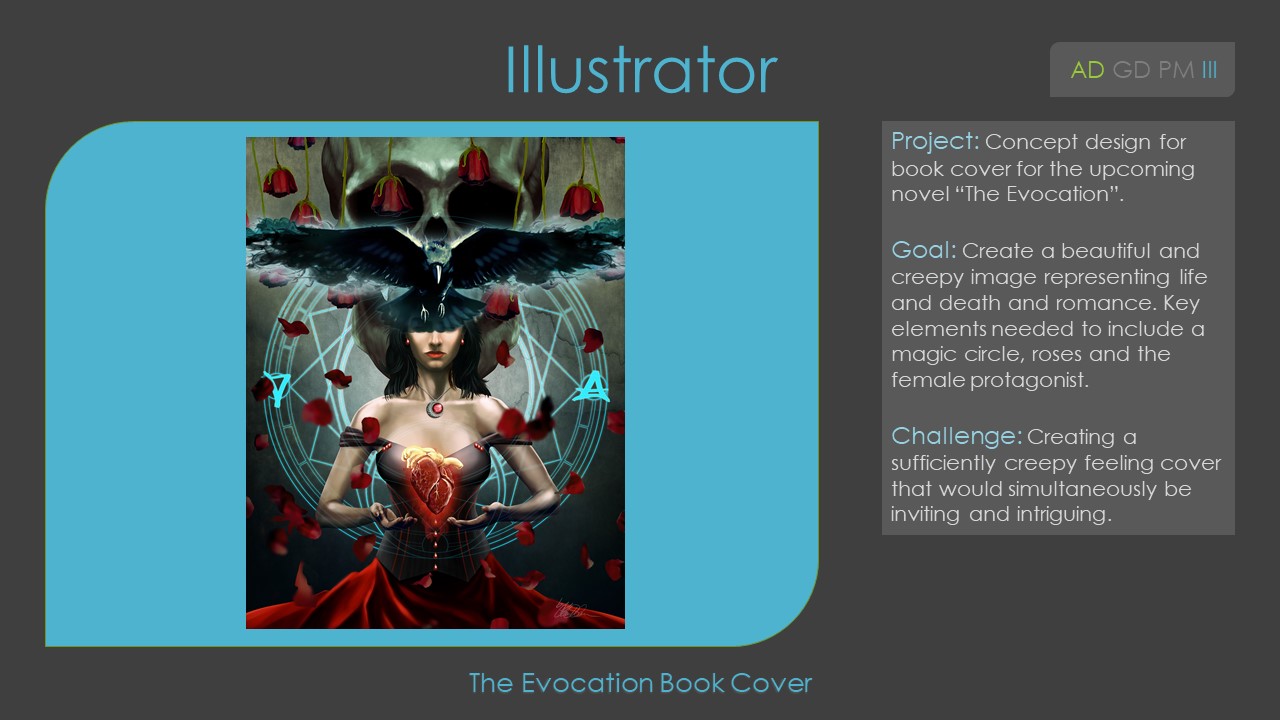 Illustrator

AD GD PM Ill

Project: Concept design for book cover for the upcoming novel "The Evocation".

Goal: Create a beautiful and creepy image representing life and death and romance. Key elements needed to include a magic circle, roses and the female protagonist.

Challenge: Creating a sufficiently creepy feeling cover that would simultaneously be inviting and intriguing.

The Evocation Book Cover